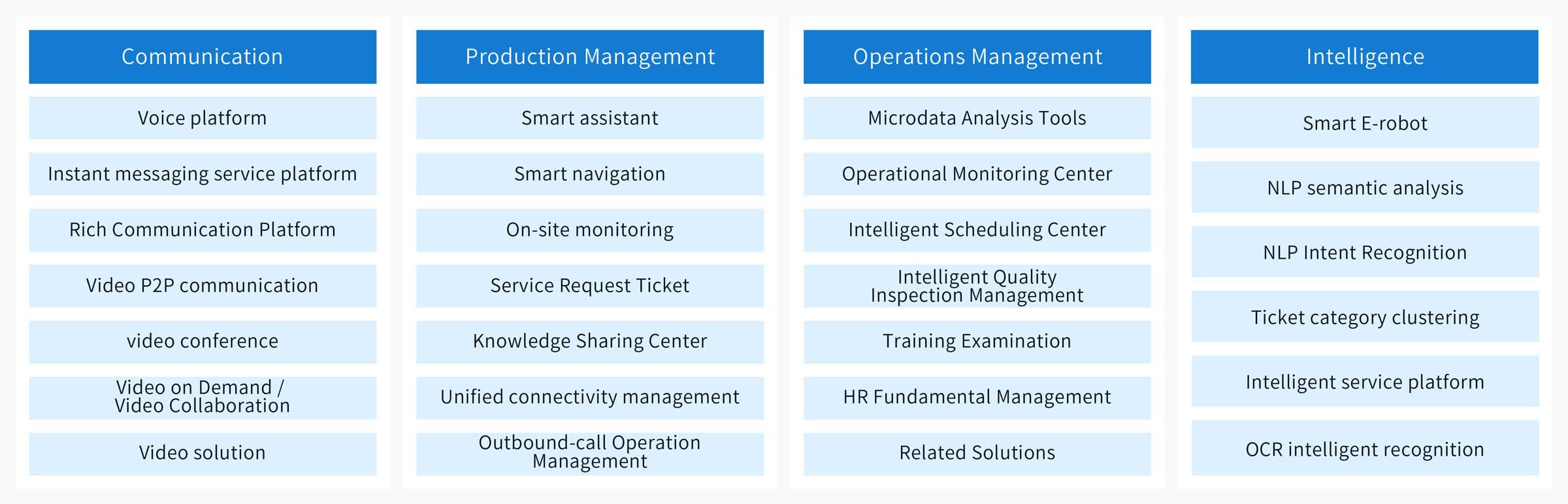 Communication

Voice platform

Instant messaging service platform

Rich Communication Platform

Video P2P communication

video conference

Video on Demand / Video Collaboration

Video solution

Production Management

Smart assistant

Smart navigation

On-site monitoring

Service Request Ticket

Knowledge Sharing Center

Unified connectivity management

Outbound-call Operation Management

Operations Management

Microdata Analysis Tools

Operational Monitoring Center

Intelligent Scheduling Center

Intelligent Quality Inspection Management

Training Examination

HR Fundamental Management

Related Solutions

Intelligence

Smart E-robot

NLP semantic analysis

NLP Intent Recognition

Ticket category clustering

Intelligent service platform

OCR intelligent recognition